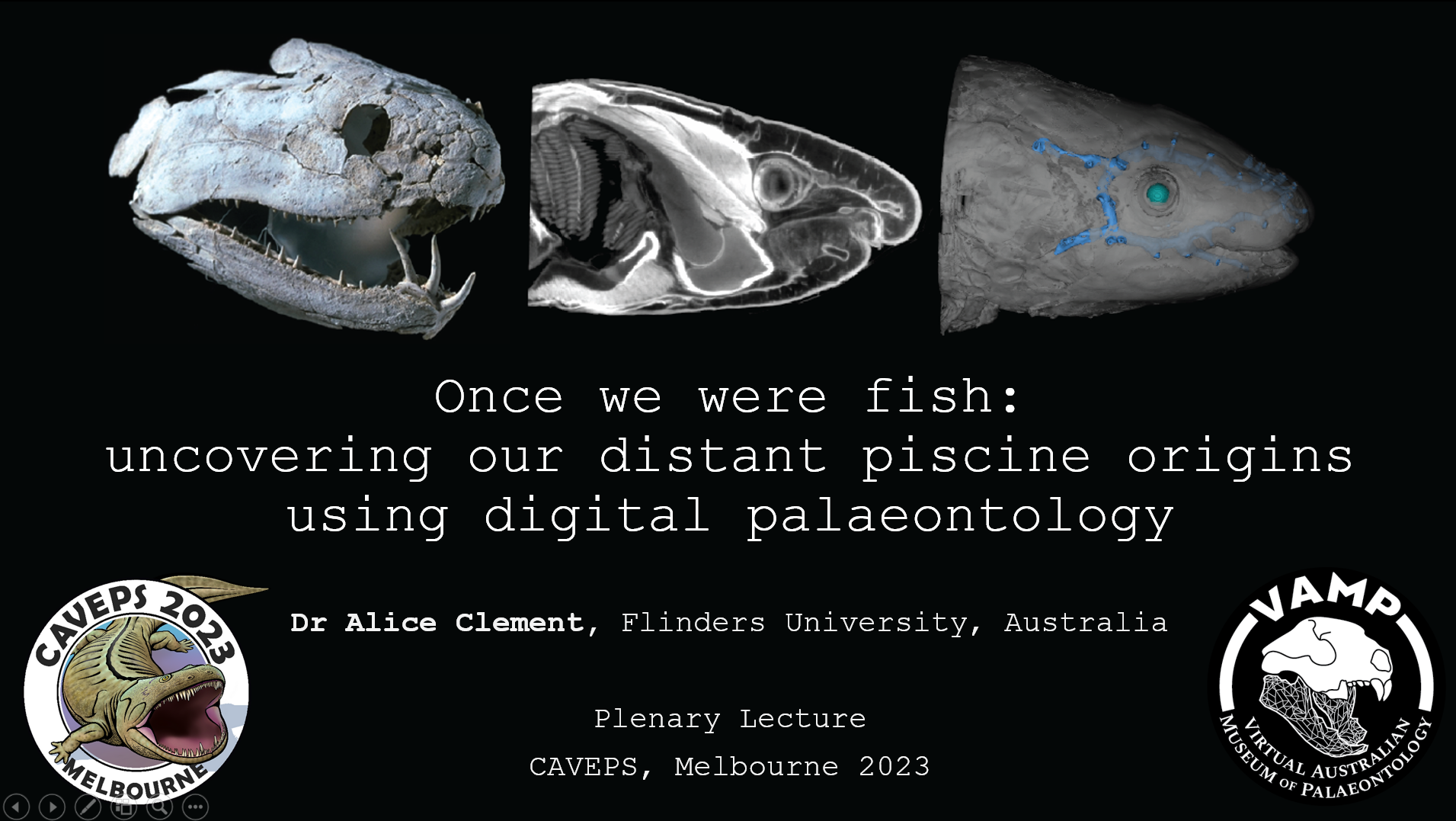 Once we were fish:
uncovering our distant piscine origins using digital palaeontology

CAVEPS 2023
MELBOURNE

Dr Alice Clement, Flinders University, Australia

Plenary Lecture

CAVEPS, Melbourne 2023

VAMP
VIRTUAL AUSTRALIAN MUSEUM OF PALAEONTOLOGY